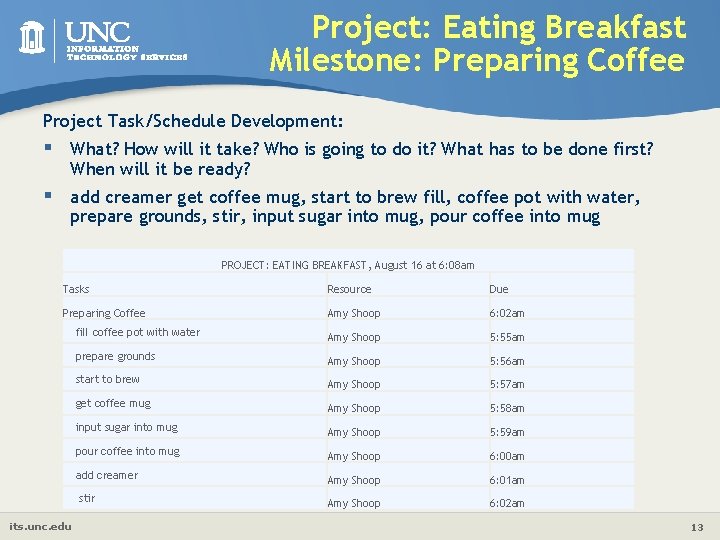 UNC
INFORMATION
TECHNOLOGY SERVICES

Project: Eating Breakfast
Milestone: Preparing Coffee

Project Task/Schedule Development:

▪ What? How will it take? Who is going to do it? What has to be done first? When will it be ready?

▪ add creamer get coffee mug, start to brew fill, coffee pot with water, prepare grounds, stir, input sugar into mug, pour coffee into mug

PROJECT: EATING BREAKFAST, August 16 at 6:08am

| Tasks | Resource | Due |
|---|---|---|
| Preparing Coffee | Amy Shoop | 6:02am |
| fill coffee pot with water | Amy Shoop | 5:55am |
| prepare grounds | Amy Shoop | 5:56am |
| start to brew | Amy Shoop | 5:57am |
| get coffee mug | Amy Shoop | 5:58am |
| input sugar into mug | Amy Shoop | 5:59am |
| pour coffee into mug | Amy Shoop | 6:00am |
| add creamer | Amy Shoop | 6:01am |
| stir | Amy Shoop | 6:02am |

its.unc.edu

13